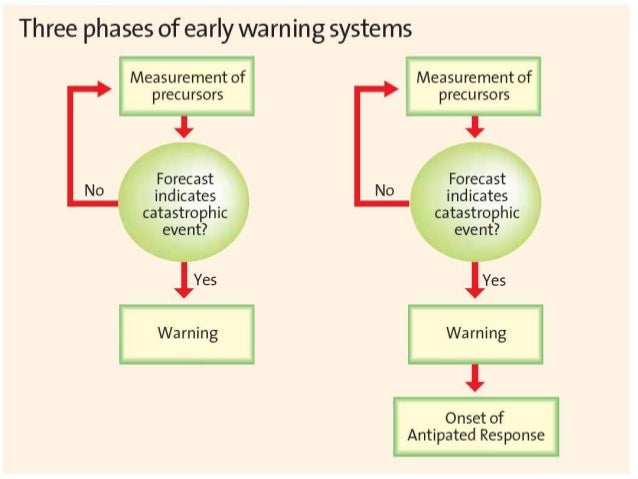 Three phases of early warning systems

Measurement of precursors

Forecast indicates catastrophic event?

No

Yes

Warning

Measurement of precursors

Forecast indicates catastrophic event?

No

Yes

Warning

Onset of Antipated Response